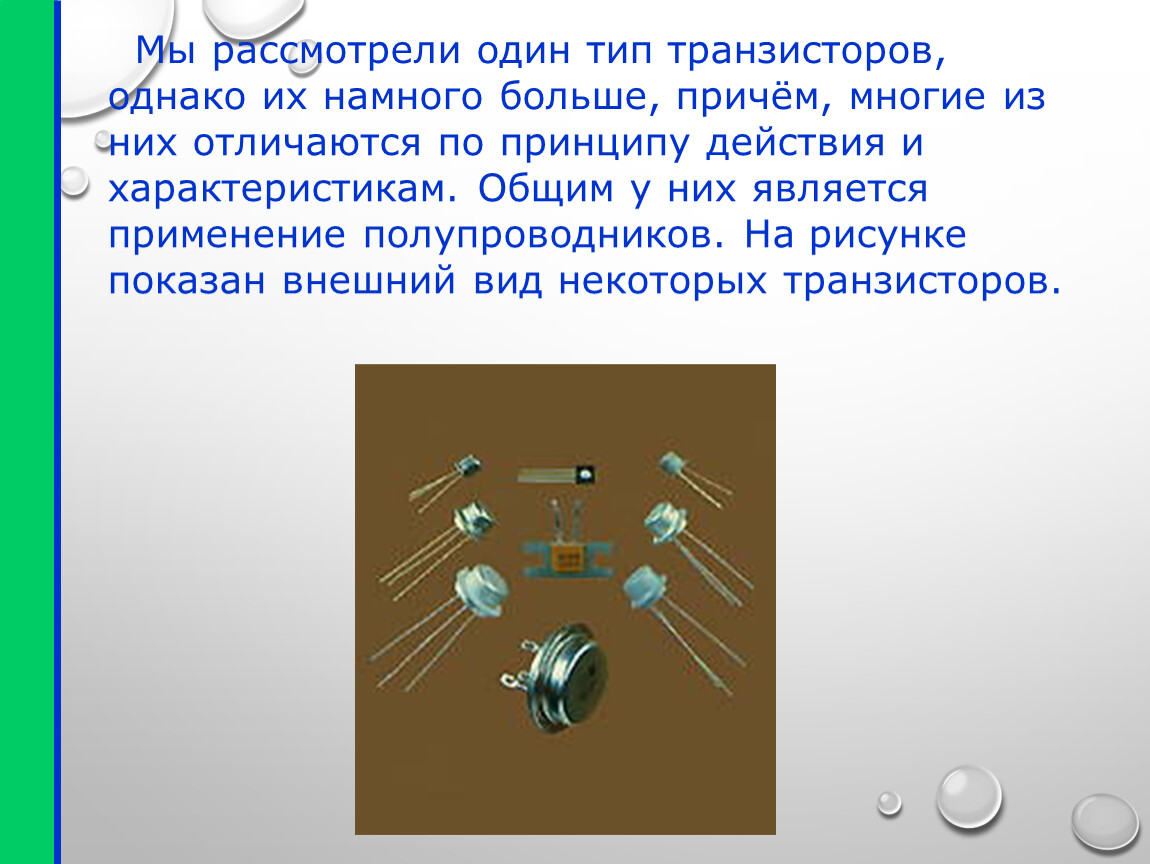 Мы рассмотрели один тип транзисторов, однако их намного больше, причём, многие из них отличаются по принципу действия и характеристикам. Общим у них является применение полупроводников. На рисунке показан внешний вид некоторых транзисторов.